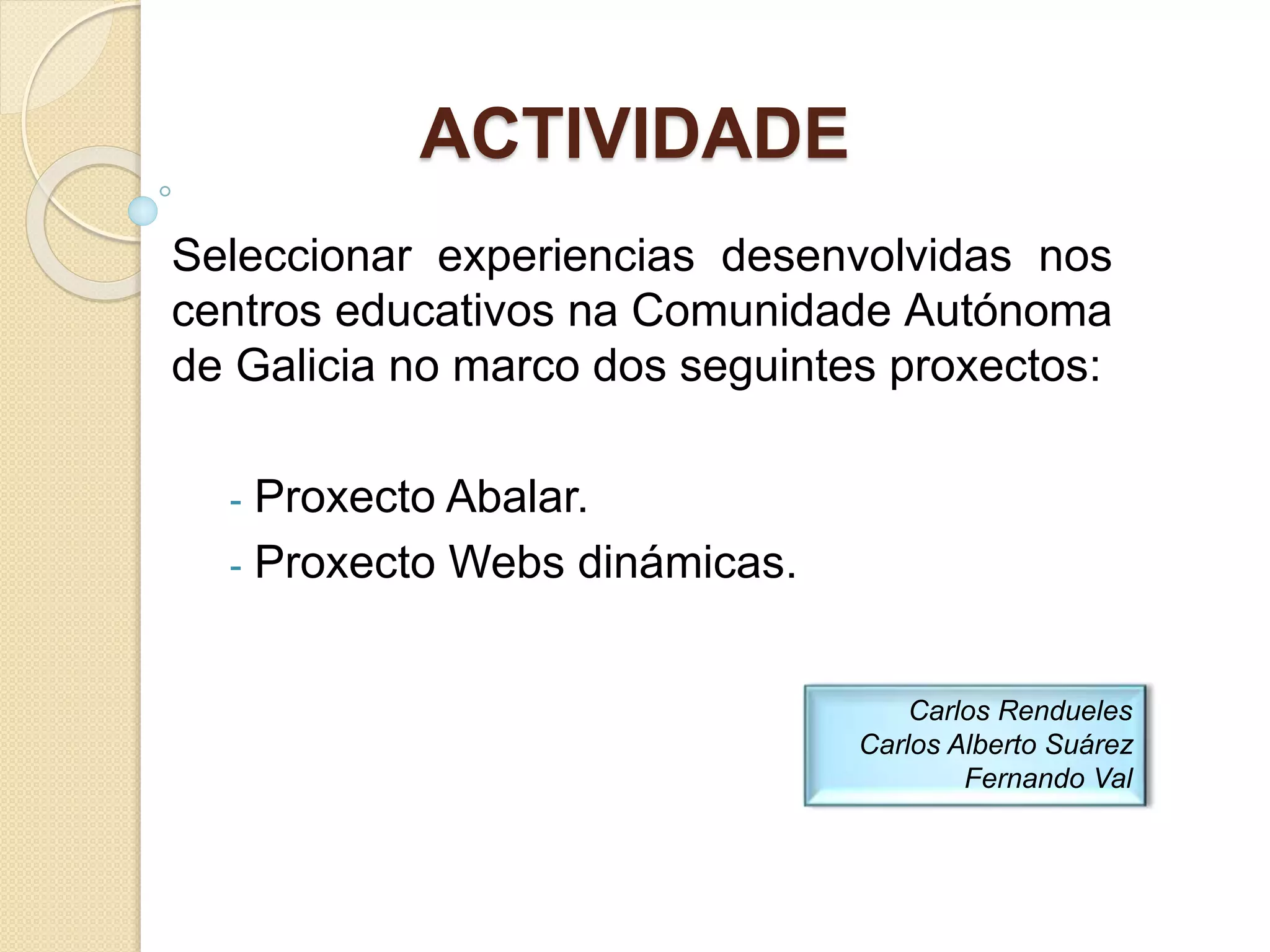 ACTIVIDADE

Seleccionar experiencias desenvolvidas nos centros educativos na Comunidade Autónoma de Galicia no marco dos seguintes proxectos:

- Proxecto Abalar.
- Proxecto Webs dinámicas.

Carlos Rendueles
Carlos Alberto Suárez
Fernando Val